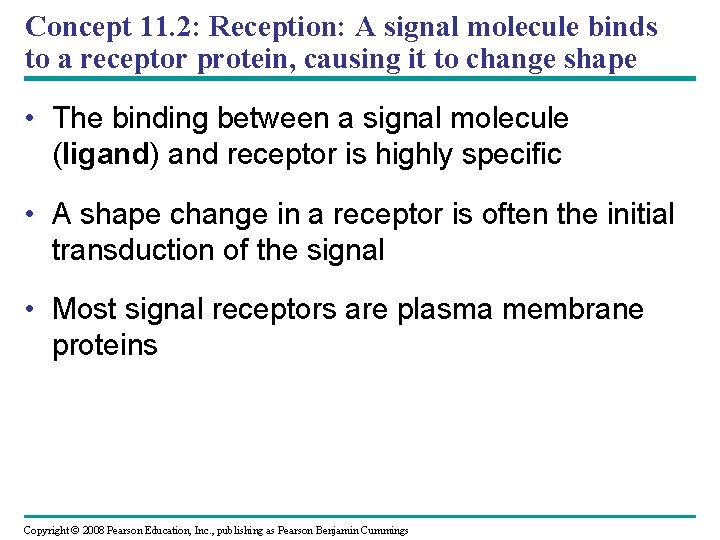 Concept 11.2: Reception: A signal molecule binds to a receptor protein, causing it to change shape

• The binding between a signal molecule (ligand) and receptor is highly specific

• A shape change in a receptor is often the initial transduction of the signal

• Most signal receptors are plasma membrane proteins

Copyright © 2008 Pearson Education, Inc., publishing as Pearson Benjamin Cummings